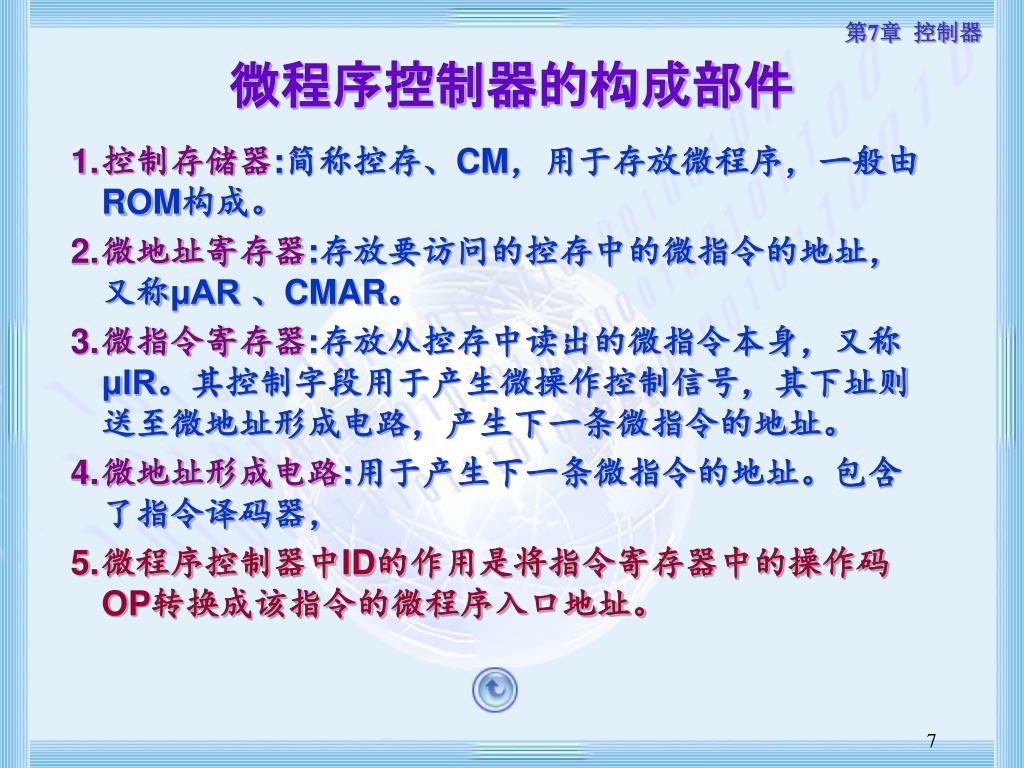 第7章 控制器

微程序控制器的构成部件

1.控制存储器:简称控存、CM，用于存放微程序，一般由ROM构成。

2.微地址寄存器:存放要访问的控存中的微指令的地址，又称μAR 、CMAR。

3.微指令寄存器:存放从控存中读出的微指令本身，又称μIR。其控制字段用于产生微操作控制信号，其下址则送至微地址形成电路，产生下一条微指令的地址。

4.微地址形成电路:用于产生下一条微指令的地址。包含了指令译码器，

5.微程序控制器中ID的作用是将指令寄存器中的操作码OP转换成该指令的微程序入口地址。

7